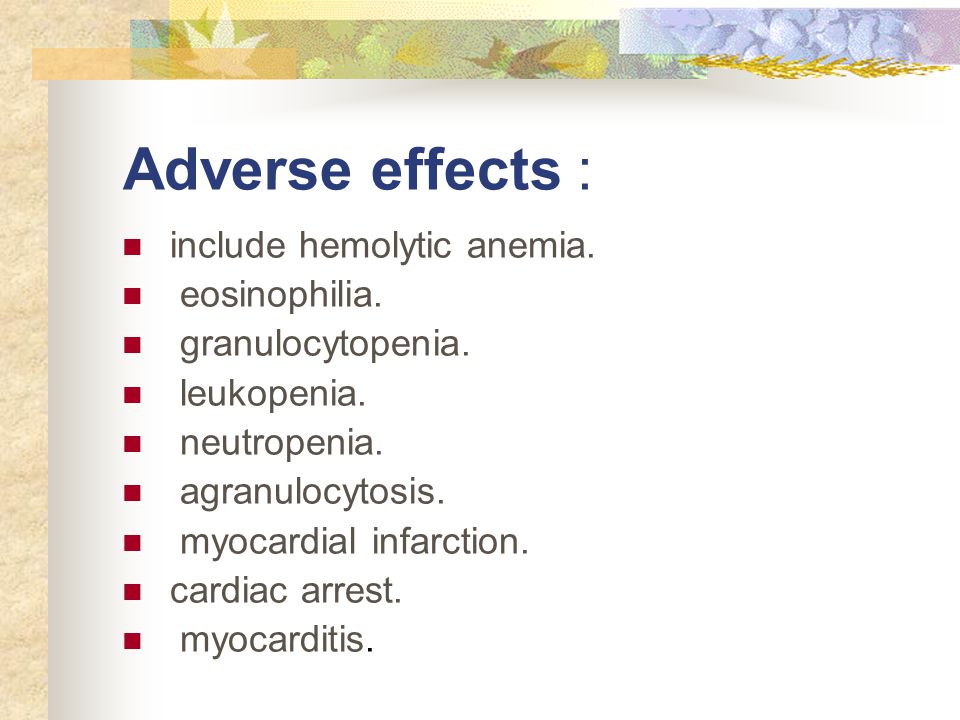 Adverse effects :

- include hemolytic anemia.
- eosinophilia.
- granulocytopenia.
- leukopenia.
- neutropenia.
- agranulocytosis.
- myocardial infarction.
- cardiac arrest.
- myocarditis.